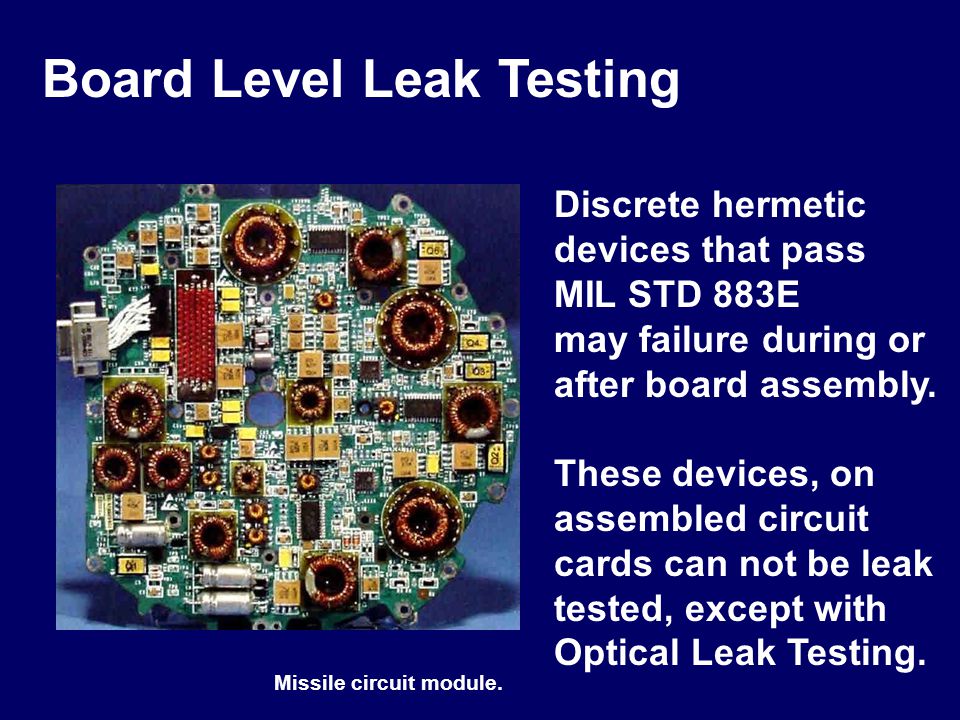 Board Level Leak Testing

Discrete hermetic devices that pass MIL STD 883E may failure during or after board assembly.

These devices, on assembled circuit cards can not be leak tested, except with Optical Leak Testing.

Missile circuit module.